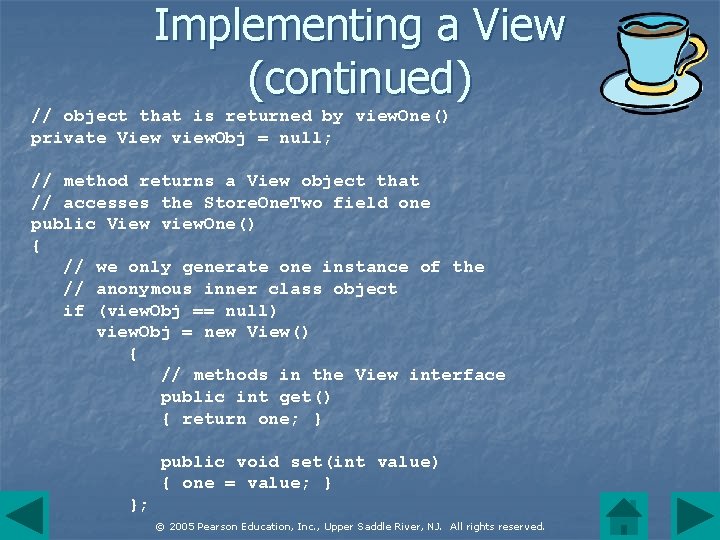 Implementing a View (continued)

// object that is returned by viewOne()
private View viewObj = null;

// method returns a View object that
// accesses the StoreOneTwo field one
public View viewOne()
{
   // we only generate one instance of the
   // anonymous inner class object
   if (viewObj == null)
      viewObj = new View()
         {
            // methods in the View interface
            public int get()
            { return one; }

            public void set(int value)
            { one = value; }
         };

© 2005 Pearson Education, Inc., Upper Saddle River, NJ. All rights reserved.